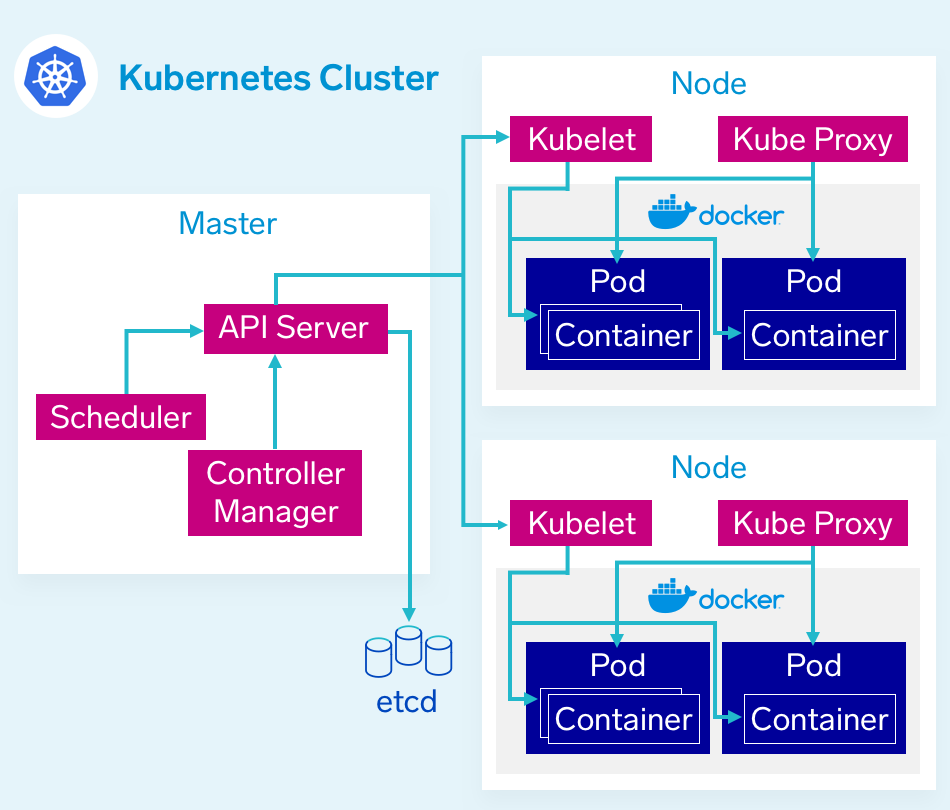 Kubernetes Cluster

Master

API Server

Scheduler

Controller Manager

etcd

Node

Kubelet

Kube Proxy

docker

Pod

Container

Pod

Container

Node

Kubelet

Kube Proxy

docker

Pod

Container

Pod

Container